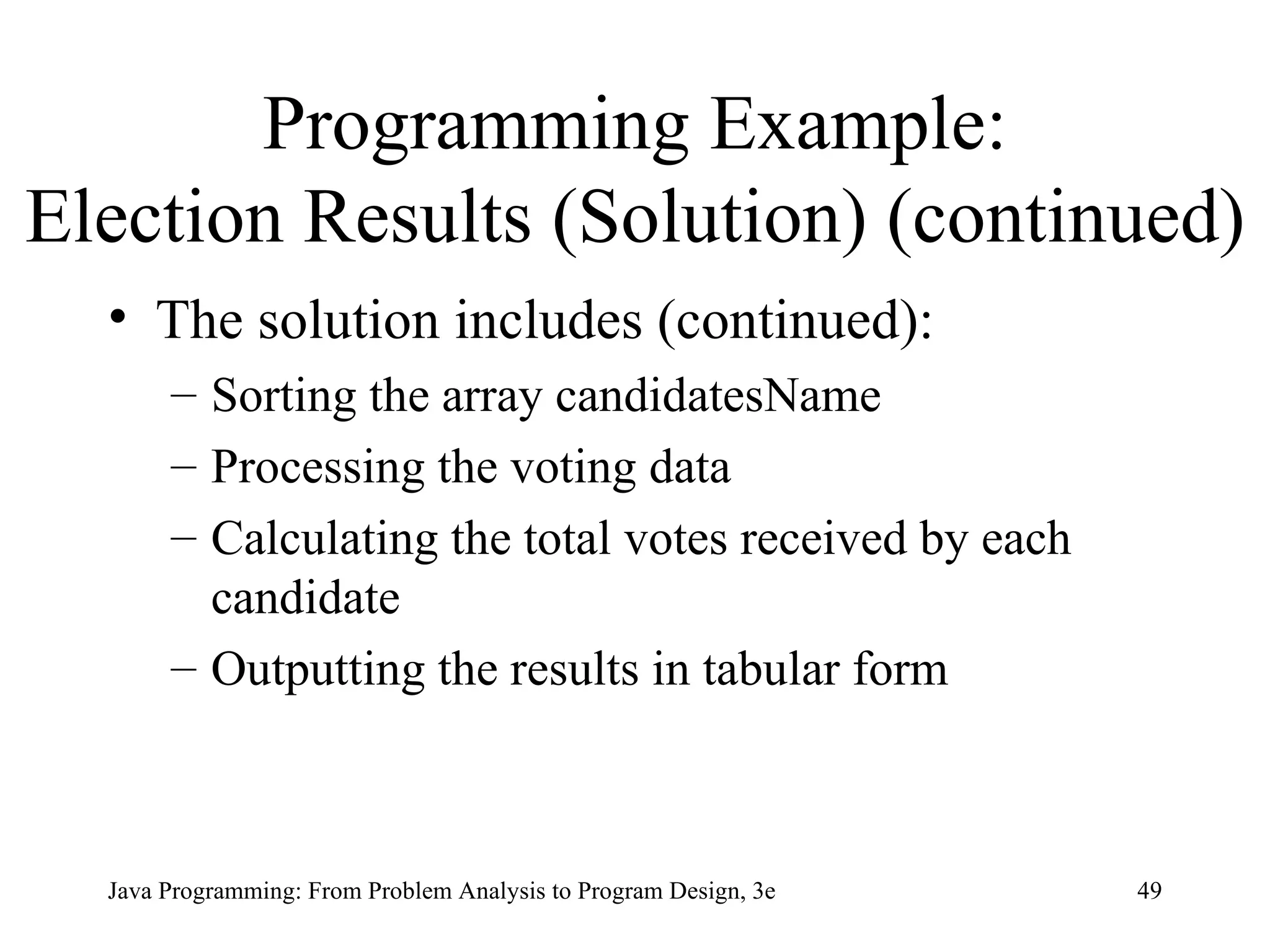 Programming Example: Election Results (Solution) (continued)

• The solution includes (continued):
– Sorting the array candidatesName
– Processing the voting data
– Calculating the total votes received by each candidate
– Outputting the results in tabular form

Java Programming: From Problem Analysis to Program Design, 3e

49